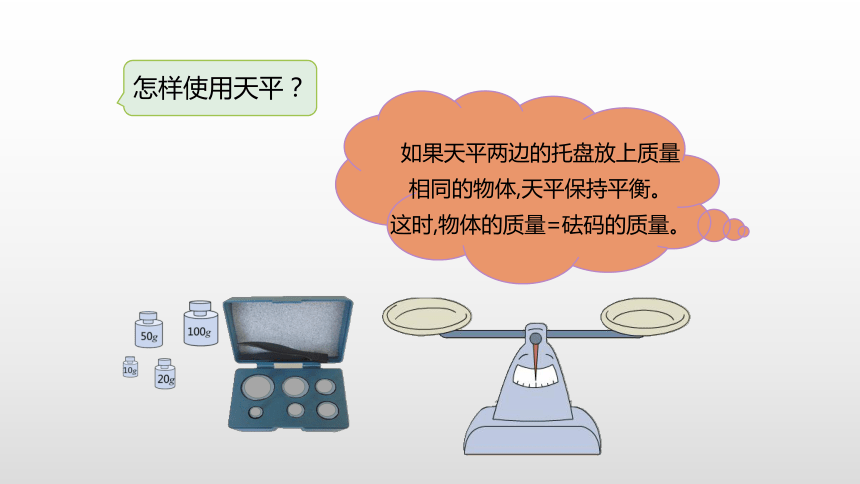 怎样使用天平？

如果天平两边的托盘放上质量相同的物体,天平保持平衡。这时,物体的质量=砝码的质量。

50g
100g
10g
20g